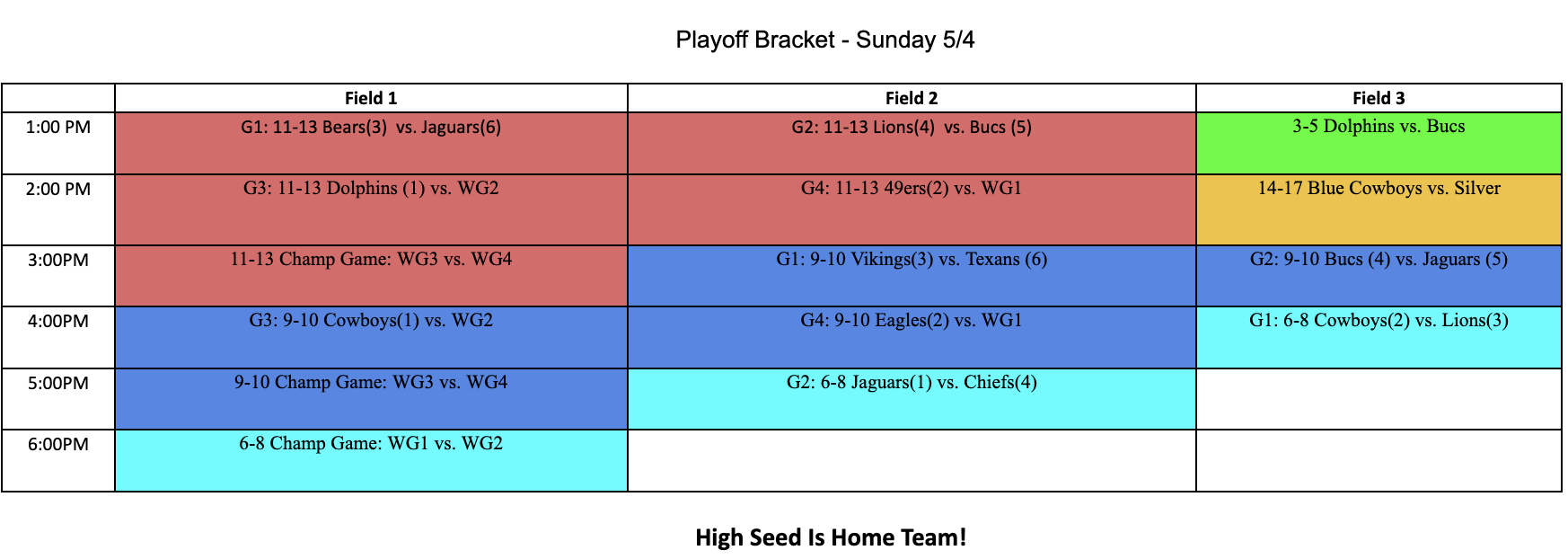 Playoff Bracket - Sunday 5/4

| | Field 1 | Field 2 | Field 3 |
|---|---|---|---|
| 1:00 PM | G1: 11-13 Bears(3) vs. Jaguars(6) | G2: 11-13 Lions(4) vs. Bucs (5) | 3-5 Dolphins vs. Bucs |
| 2:00 PM | G3: 11-13 Dolphins (1) vs. WG2 | G4: 11-13 49ers(2) vs. WG1 | 14-17 Blue Cowboys vs. Silver |
| 3:00PM | 11-13 Champ Game: WG3 vs. WG4 | G1: 9-10 Vikings(3) vs. Texans (6) | G2: 9-10 Bucs (4) vs. Jaguars (5) |
| 4:00PM | G3: 9-10 Cowboys(1) vs. WG2 | G4: 9-10 Eagles(2) vs. WG1 | G1: 6-8 Cowboys(2) vs. Lions(3) |
| 5:00PM | 9-10 Champ Game: WG3 vs. WG4 | G2: 6-8 Jaguars(1) vs. Chiefs(4) | |
| 6:00PM | 6-8 Champ Game: WG1 vs. WG2 | | |

High Seed Is Home Team!